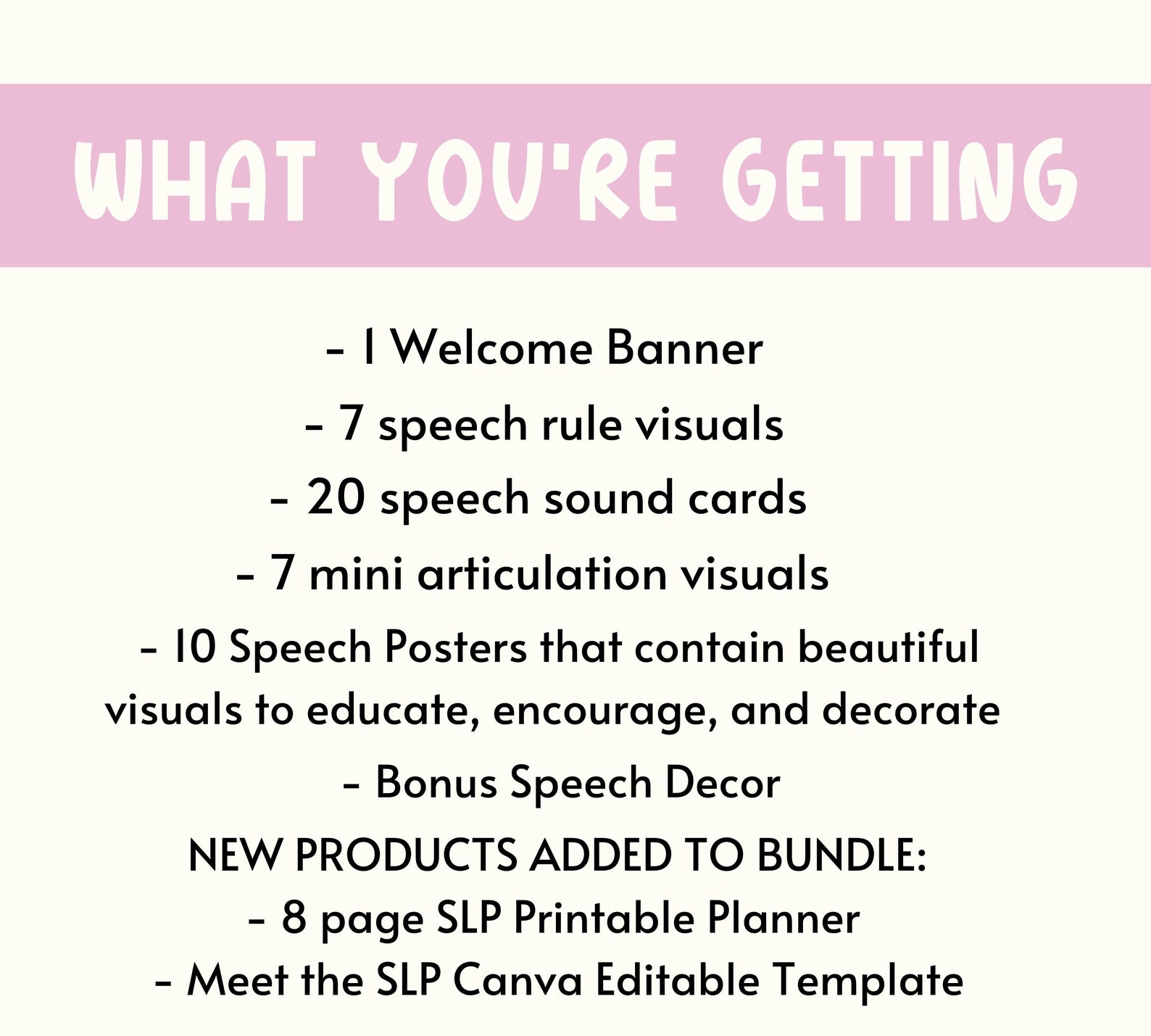 WHAT YOU'RE GETTING

- 1 Welcome Banner
- 7 speech rule visuals
- 20 speech sound cards
- 7 mini articulation visuals
- 10 Speech Posters that contain beautiful visuals to educate, encourage, and decorate
- Bonus Speech Decor

NEW PRODUCTS ADDED TO BUNDLE:
- 8 page SLP Printable Planner
- Meet the SLP Canva Editable Template